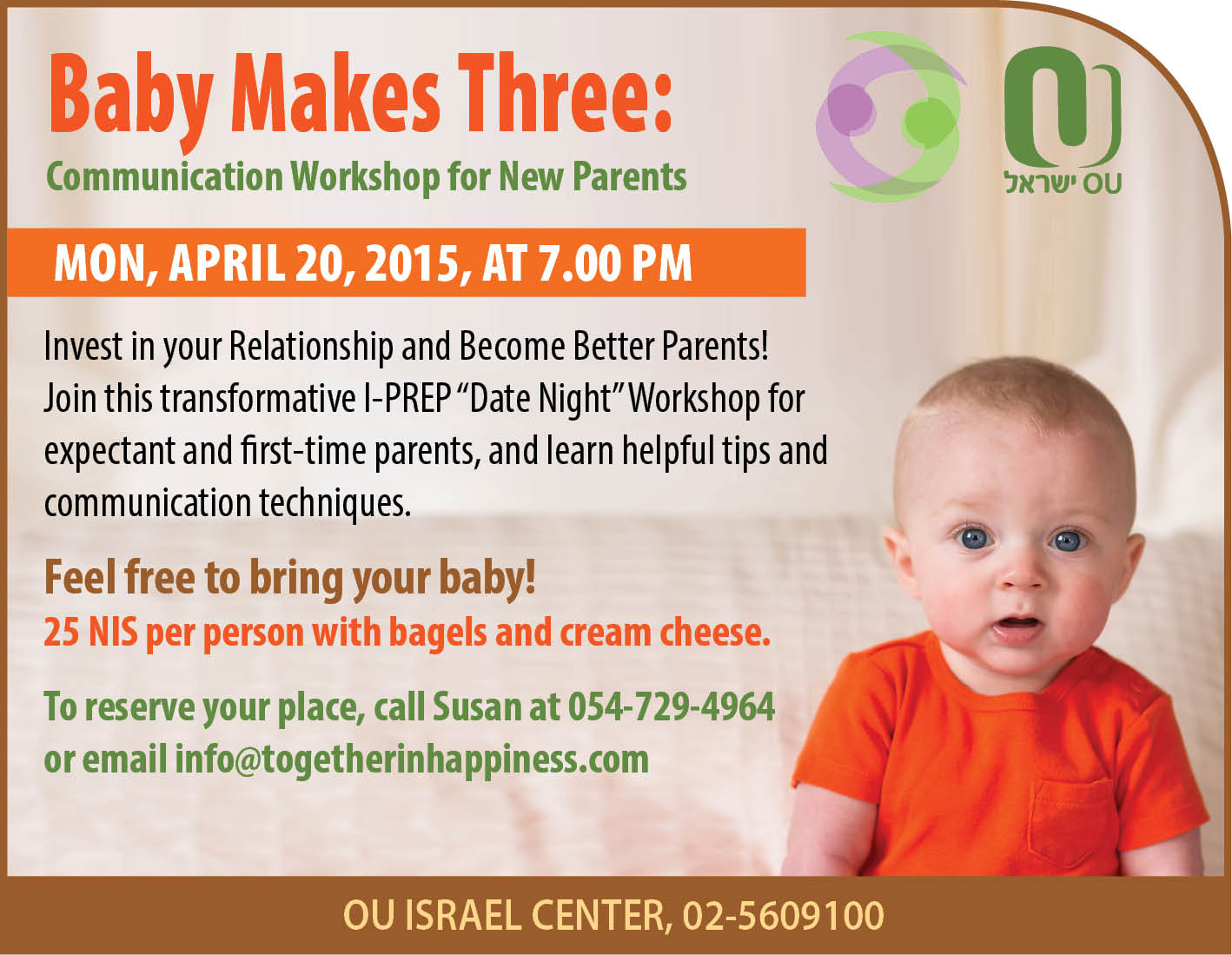 Baby Makes Three:
Communication Workshop for New Parents

OU ישראל

MON, APRIL 20, 2015, AT 7.00 PM

Invest in your Relationship and Become Better Parents! Join this transformative I-PREP "Date Night" Workshop for expectant and first-time parents, and learn helpful tips and communication techniques.

Feel free to bring your baby!
25 NIS per person with bagels and cream cheese.

To reserve your place, call Susan at 054-729-4964 or email info@togetherinhappiness.com

OU ISRAEL CENTER, 02-5609100